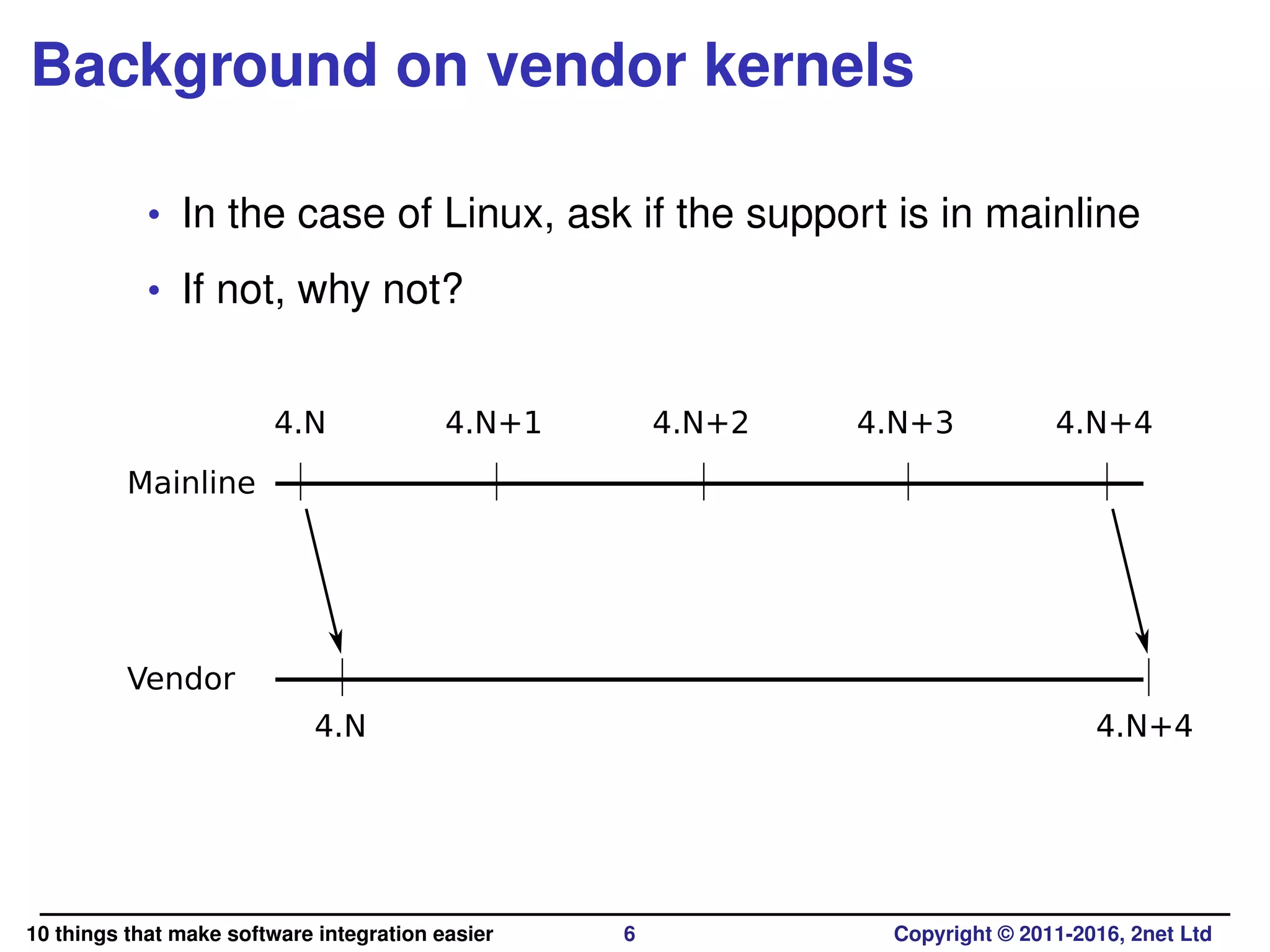 Background on vendor kernels

• In the case of Linux, ask if the support is in mainline
• If not, why not?

4.N 4.N+1 4.N+2 4.N+3 4.N+4

Mainline

Vendor

4.N 4.N+4

10 things that make software integration easier 6 Copyright © 2011-2016, 2net Ltd